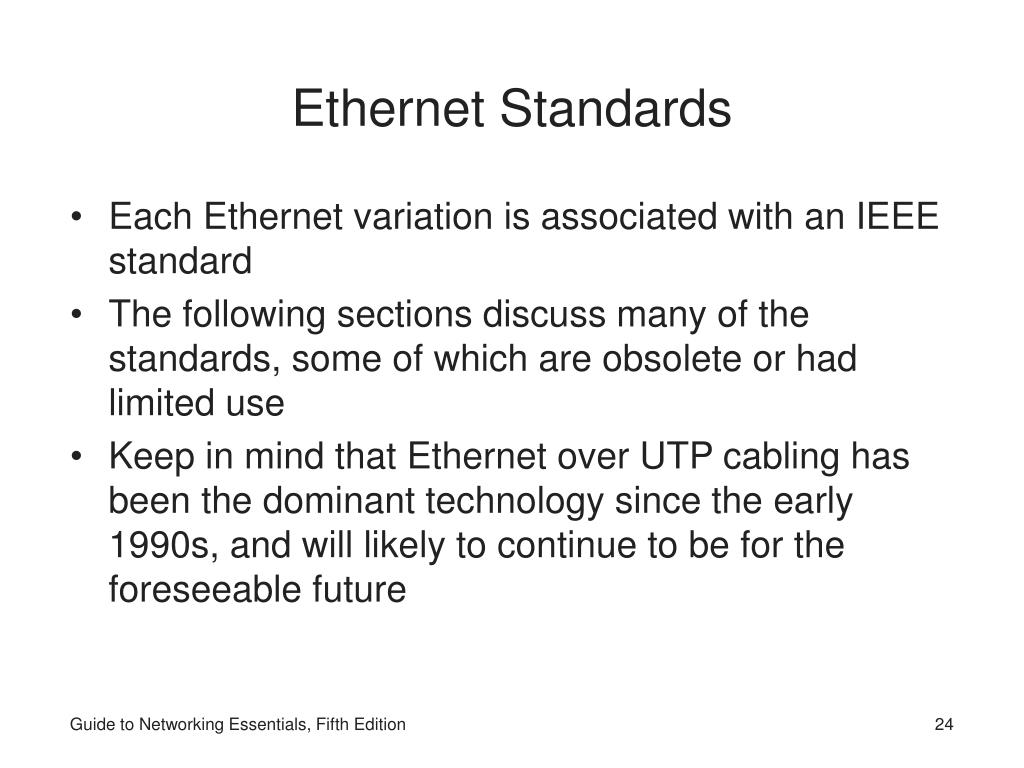 Ethernet Standards

• Each Ethernet variation is associated with an IEEE standard
• The following sections discuss many of the standards, some of which are obsolete or had limited use
• Keep in mind that Ethernet over UTP cabling has been the dominant technology since the early 1990s, and will likely to continue to be for the foreseeable future

Guide to Networking Essentials, Fifth Edition

24